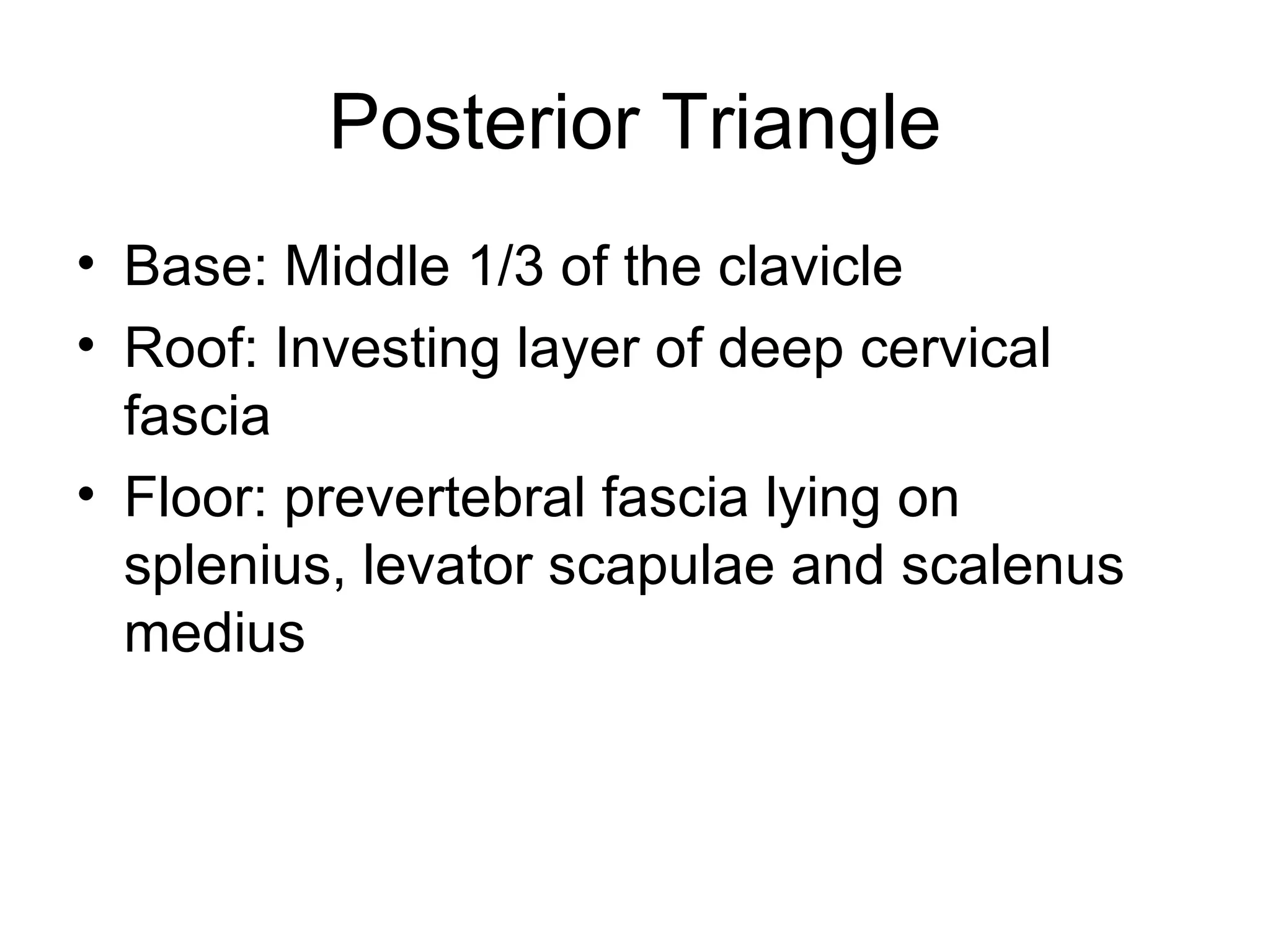 Posterior Triangle

• Base: Middle 1/3 of the clavicle
• Roof: Investing layer of deep cervical fascia
• Floor: prevertebral fascia lying on splenius, levator scapulae and scalenus medius